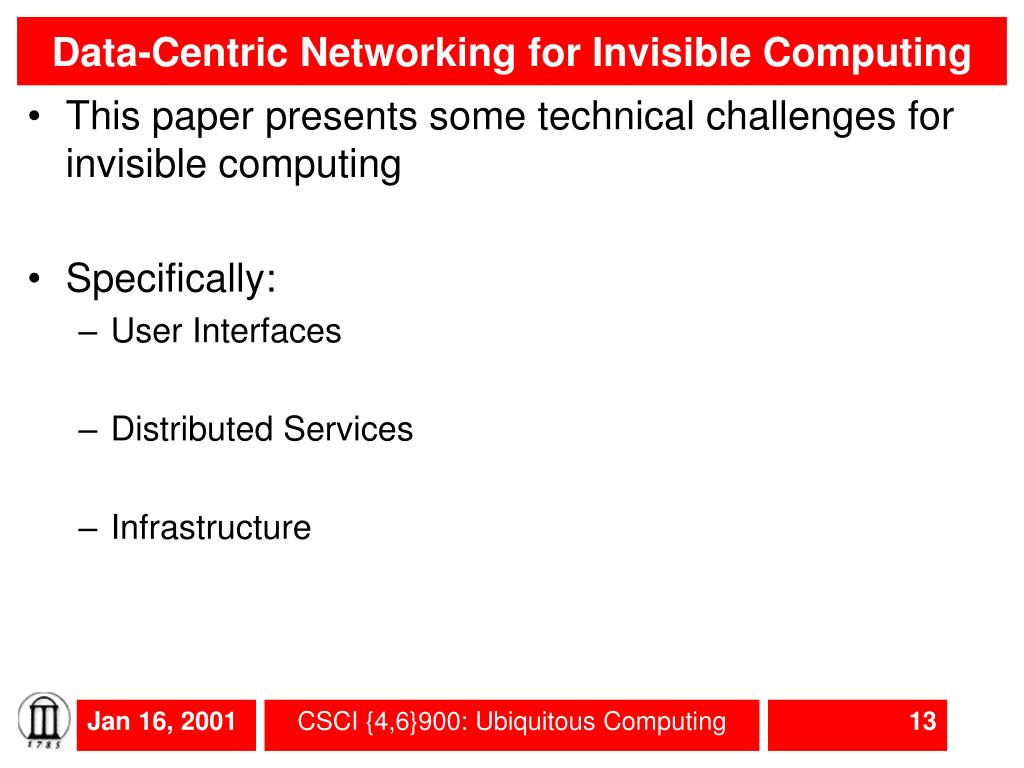 Data-Centric Networking for Invisible Computing

• This paper presents some technical challenges for invisible computing

• Specifically:
– User Interfaces

– Distributed Services

– Infrastructure

1785

Jan 16, 2001

CSCI {4,6}900: Ubiquitous Computing

13